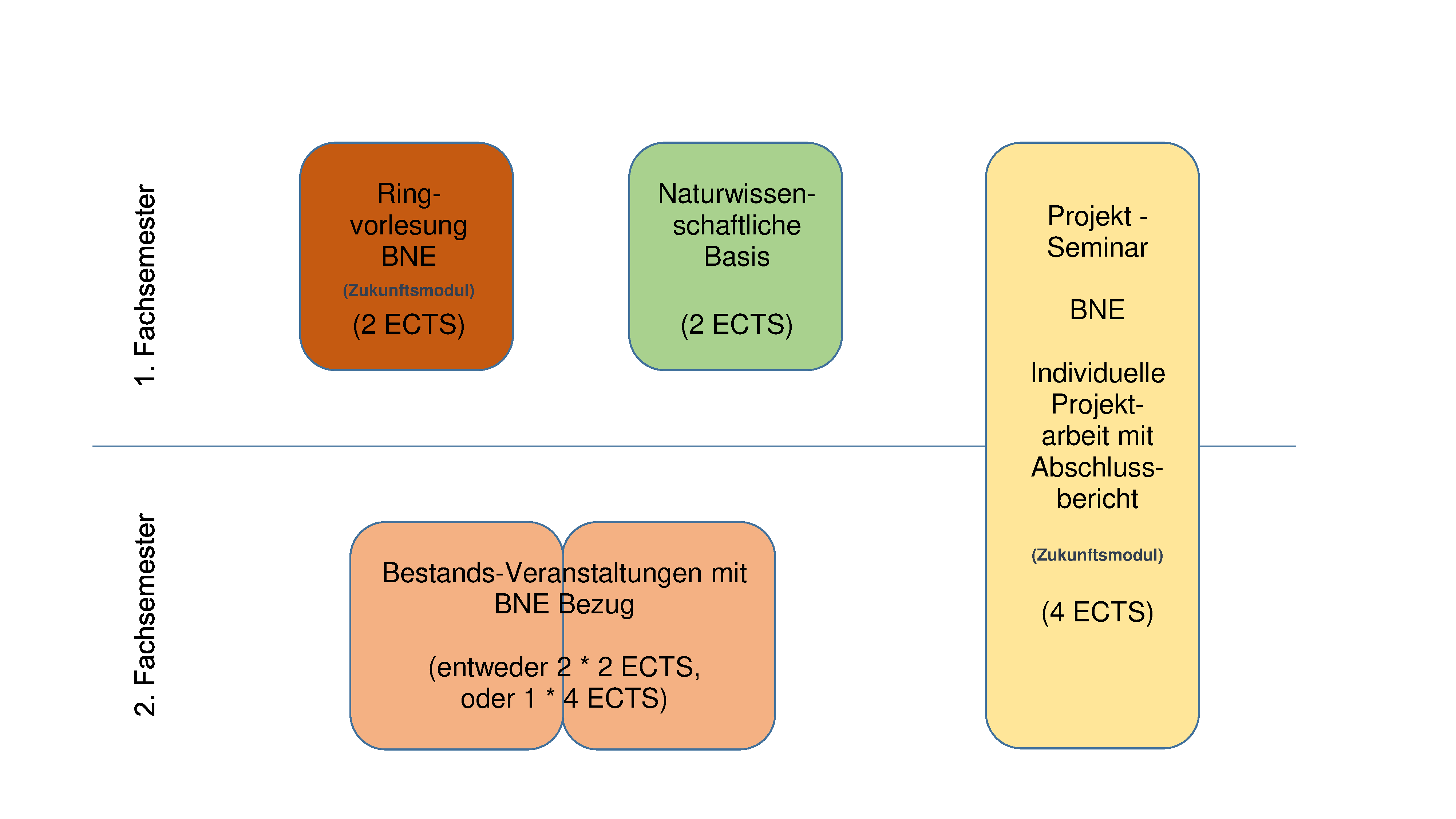 1. Fachsemester

Ringvorlesung BNE
(Zukunftsmodul)
(2 ECTS)

Naturwissenschaftliche Basis

(2 ECTS)

Projekt - Seminar

BNE

Individuelle Projektarbeit mit Abschlussbericht

(Zukunftsmodul)

(4 ECTS)

2. Fachsemester

Bestands-Veranstaltungen mit BNE Bezug

(entweder 2 * 2 ECTS, oder 1 * 4 ECTS)